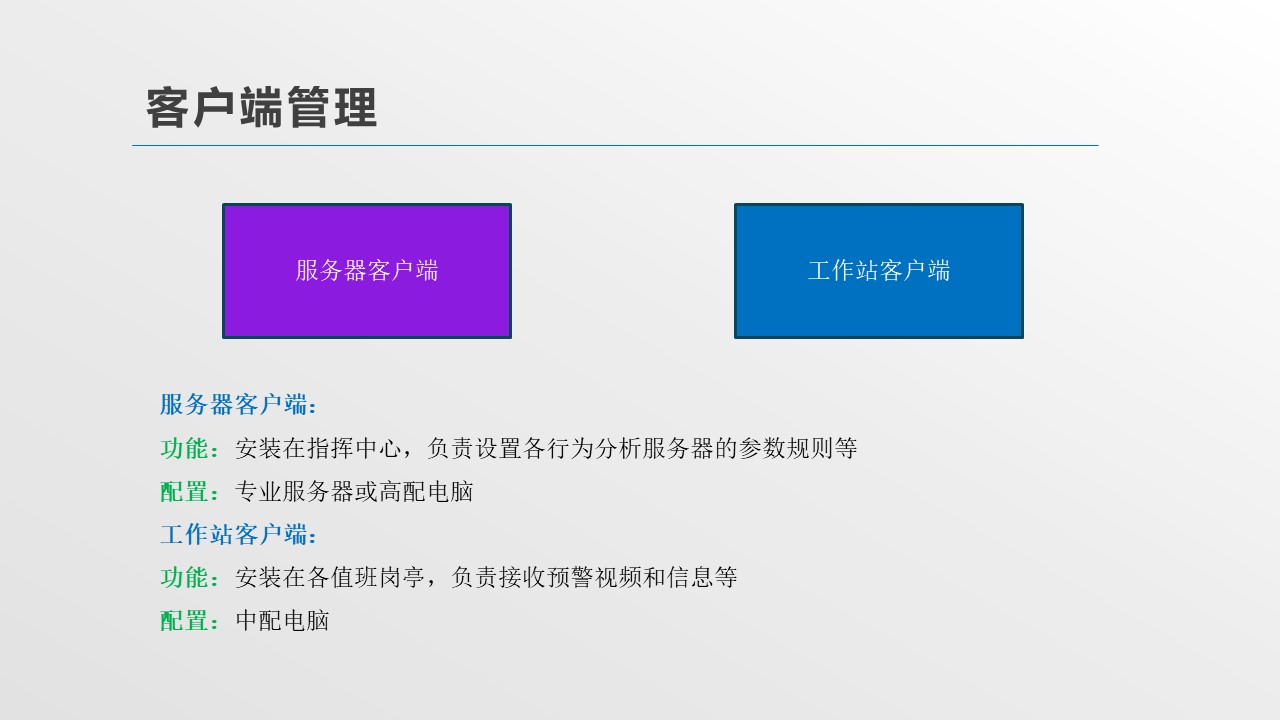 客户端管理

服务器客户端

工作站客户端

服务器客户端：

功能：安装在指挥中心，负责设置各行为分析服务器的参数规则等

配置：专业服务器或高配电脑

工作站客户端：

功能：安装在各值班岗亭，负责接收预警视频和信息等

配置：中配电脑